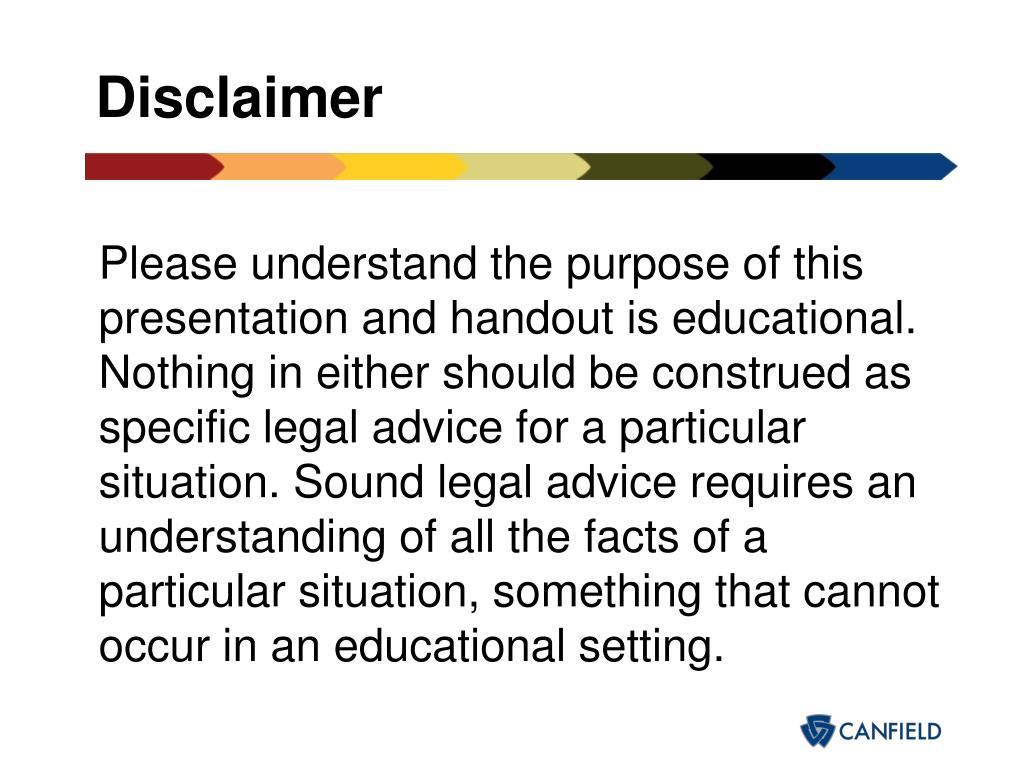 Disclaimer

Please understand the purpose of this presentation and handout is educational. Nothing in either should be construed as specific legal advice for a particular situation. Sound legal advice requires an understanding of all the facts of a particular situation, something that cannot occur in an educational setting.

CANFIELD